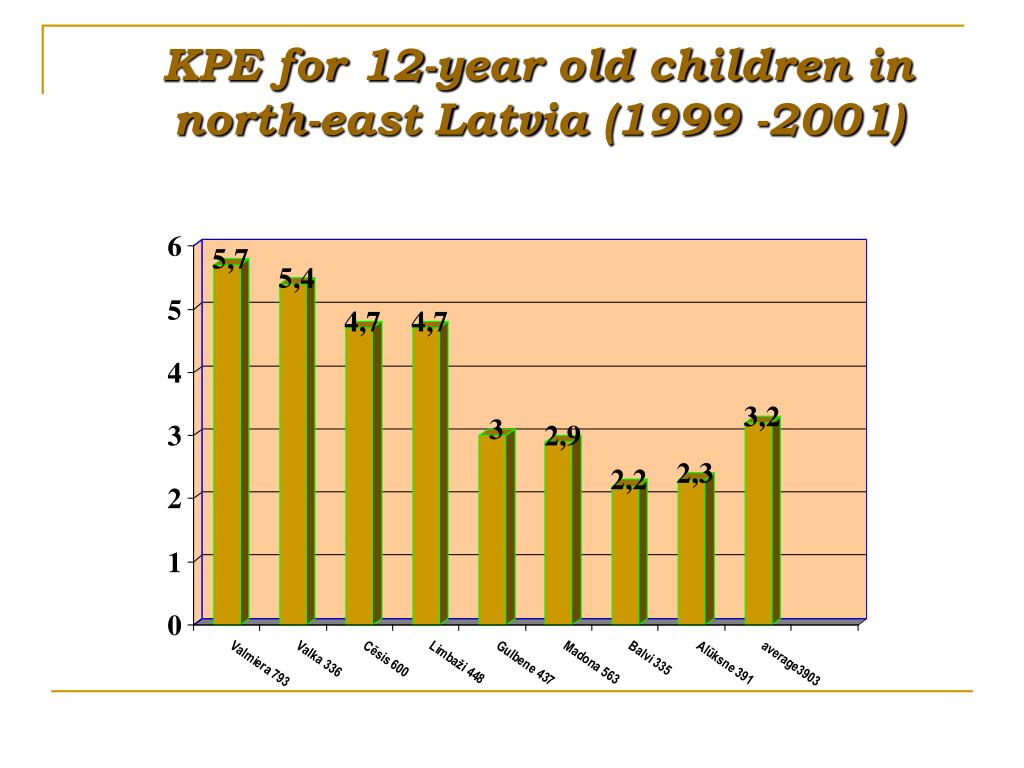 KPE for 12-year old children in north-east Latvia (1999 -2001)

6
5
4
3
2
1
0

5,7
5,4
4,7
4,7
3
2,9
2,2
2,3
3,2

Valmiera 793
Valka 336
Cēsis 600
Limbaži 448
Gulbene 437
Madona 563
Balvi 335
Alūksne 391
average3903